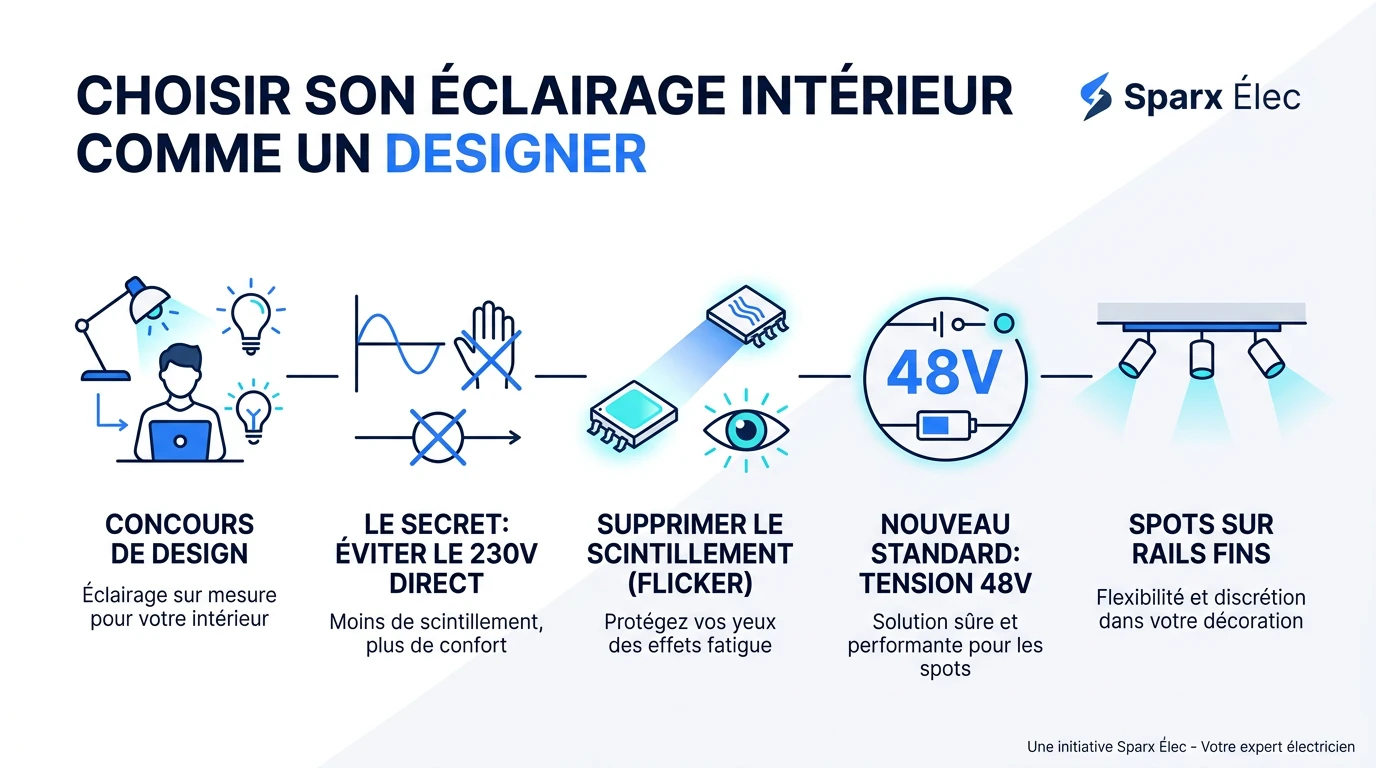 CHOISIR SON ÉCLAIRAGE INTÉRIEUR COMME UN DESIGNER

Sparx Élec

48V

CONCOURS DE DESIGN

Éclairage sur mesure pour votre intérieur

LE SECRET: ÉVITER LE 230V DIRECT

Moins de scintillement, plus de confort

SUPPRIMER LE SCINTILLEMENT (FLICKER)

Protégez vos yeux des effets fatigue

NOUVEAU STANDARD: TENSION 48V

Solution sûre et performante pour les spots

SPOTS SUR RAILS FINS

Flexibilité et discrétion dans votre décoration

Une initiative Sparx Élec - Votre expert électricien